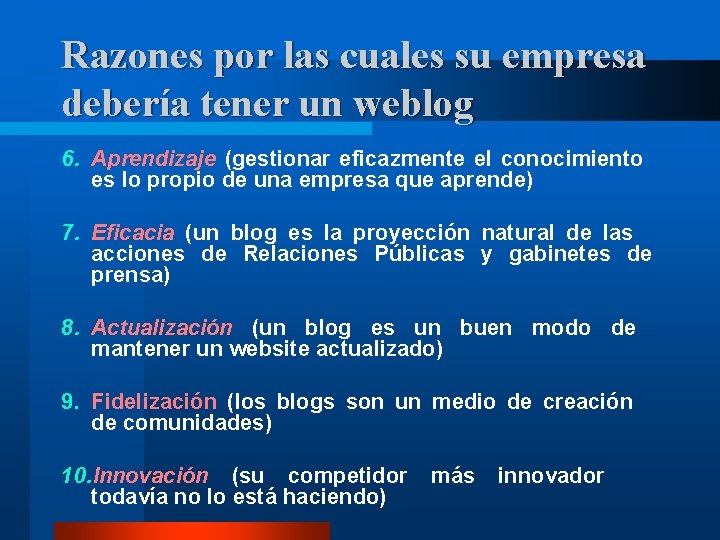 Razones por las cuales su empresa debería tener un weblog

6. Aprendizaje (gestionar eficazmente el conocimiento es lo propio de una empresa que aprende)

7. Eficacia (un blog es la proyección natural de las acciones de Relaciones Públicas y gabinetes de prensa)

8. Actualización (un blog es un buen modo de mantener un website actualizado)

9. Fidelización (los blogs son un medio de creación de comunidades)

10. Innovación (su competidor más innovador todavía no lo está haciendo)